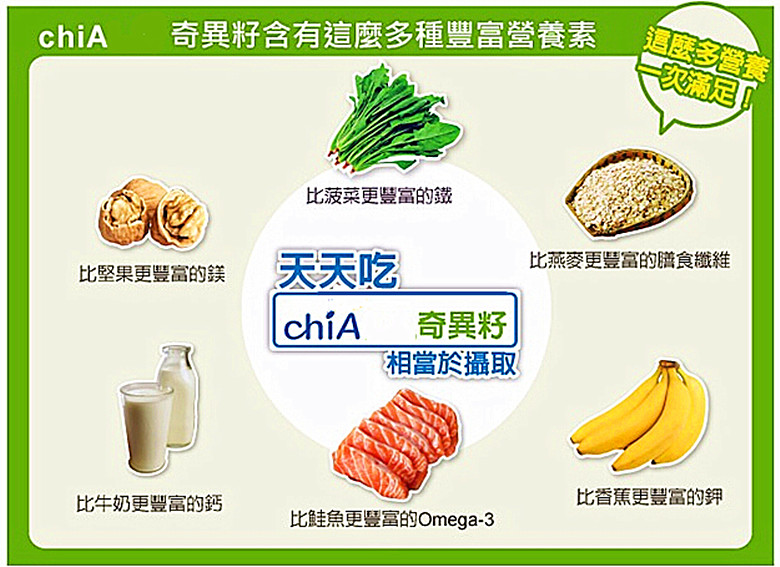 chiA 奇異籽含有這麼多種豐富營養素

這麼多營養
一次滿足!

比菠菜更豐富的鐵

比堅果更豐富的鎂

比燕麥更豐富的膳食纖維

天天吃
chiA 奇異籽
相當於攝取

比牛奶更豐富的鈣

比鮭魚更豐富的Omega-3

比香蕉更豐富的鉀